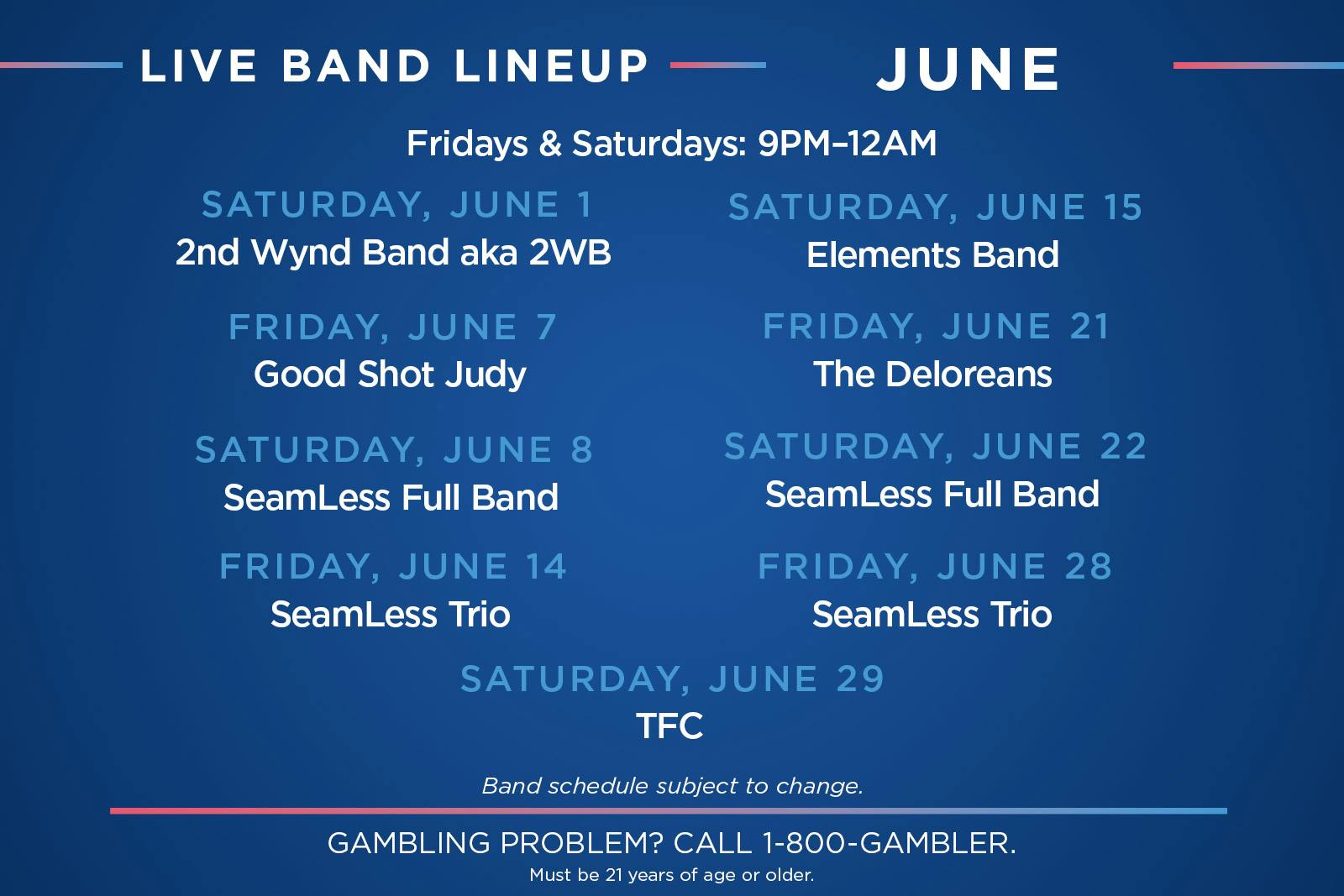 LIVE BAND LINEUP JUNE

Fridays & Saturdays: 9PM–12AM

SATURDAY, JUNE 1
2nd Wynd Band aka 2WB

FRIDAY, JUNE 7
Good Shot Judy

SATURDAY, JUNE 8
SeamLess Full Band

FRIDAY, JUNE 14
SeamLess Trio

SATURDAY, JUNE 15
Elements Band

FRIDAY, JUNE 21
The Deloreans

SATURDAY, JUNE 22
SeamLess Full Band

FRIDAY, JUNE 28
SeamLess Trio

SATURDAY, JUNE 29
TFC

Band schedule subject to change.

GAMBLING PROBLEM? CALL 1-800-GAMBLER.
Must be 21 years of age or older.